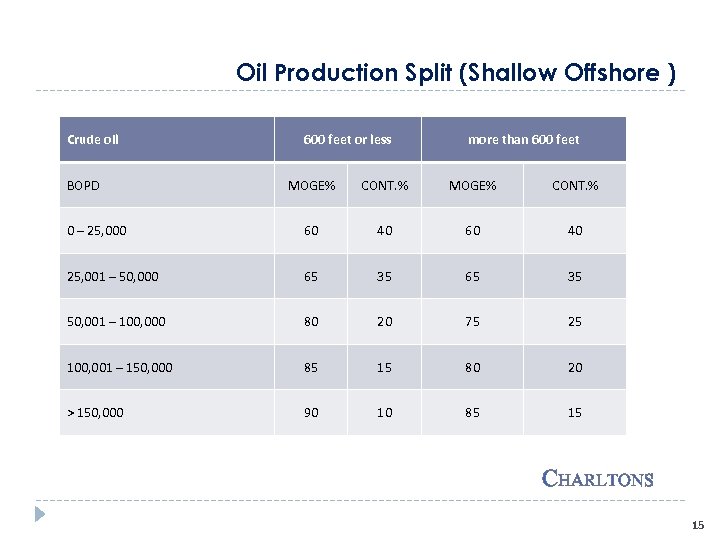 Oil Production Split (Shallow Offshore )

| Crude oil | 600 feet or less | | more than 600 feet | |
|---|---|---|---|---|
| BOPD | MOGE% | CONT.% | MOGE% | CONT.% |
| 0 – 25,000 | 60 | 40 | 60 | 40 |
| 25,001 – 50,000 | 65 | 35 | 65 | 35 |
| 50,001 – 100,000 | 80 | 20 | 75 | 25 |
| 100,001 – 150,000 | 85 | 15 | 80 | 20 |
| > 150,000 | 90 | 10 | 85 | 15 |

CHARLTONS

15